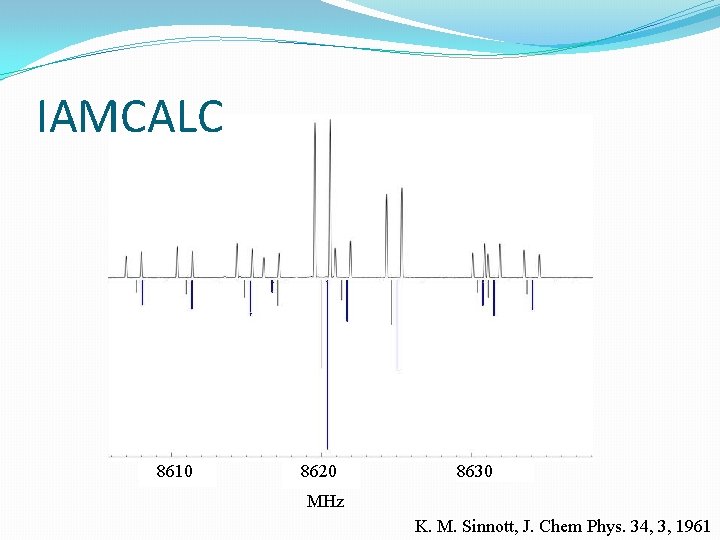 IAMCALC

8610
8620
8630
MHz

K. M. Sinnott, J. Chem Phys. 34, 3, 1961